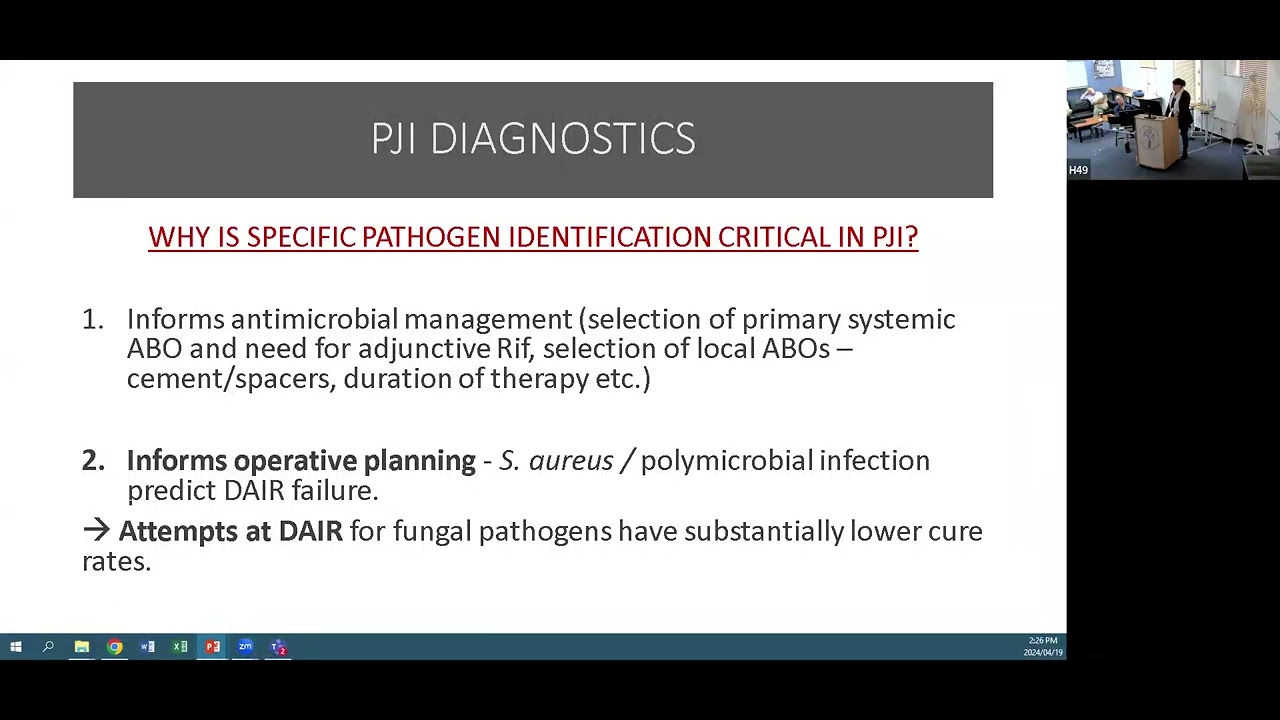 PJI DIAGNOSTICS

WHY IS SPECIFIC PATHOGEN IDENTIFICATION CRITICAL IN PJI?

1. Informs antimicrobial management (selection of primary systemic ABO and need for adjunctive Rif, selection of local ABOs – cement/spacers, duration of therapy etc.)

2. Informs operative planning - S. aureus / polymicrobial infection predict DAIR failure.

→ Attempts at DAIR for fungal pathogens have substantially lower cure rates.

H49

2:26 PM
2024/04/19